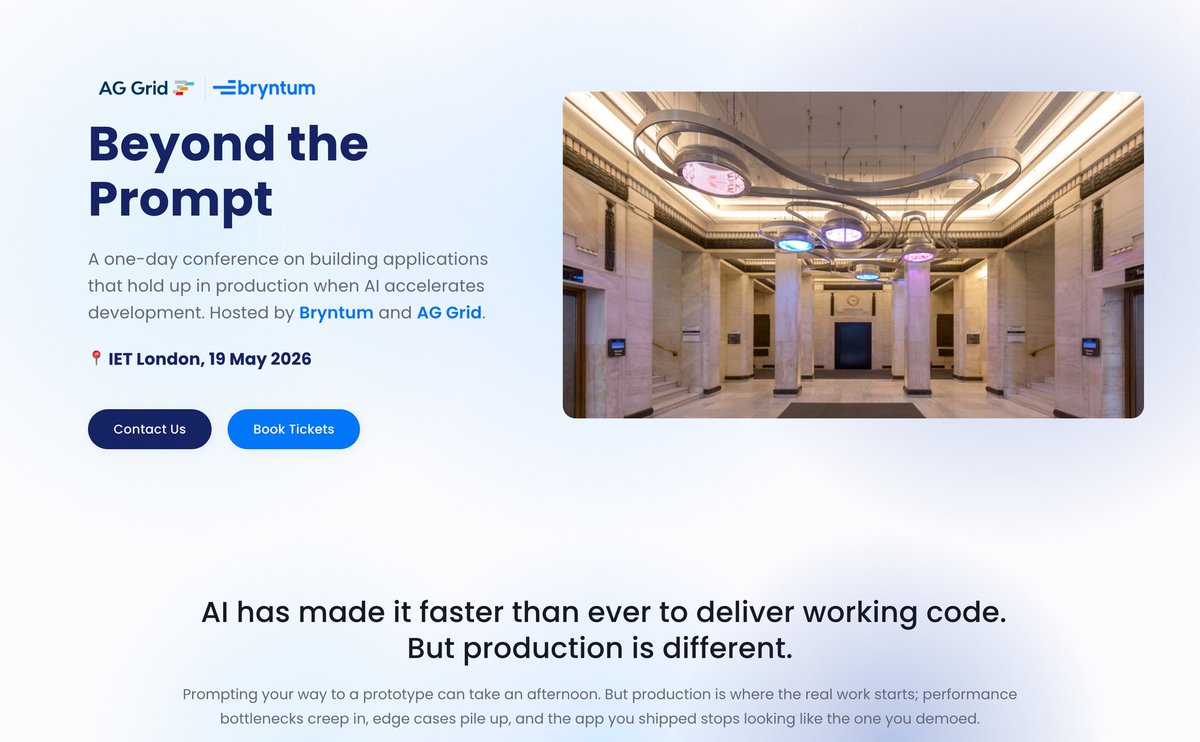 AG Grid bryntum

Beyond the Prompt

A one-day conference on building applications that hold up in production when AI accelerates development. Hosted by Bryntum and AG Grid.

📍 IET London, 19 May 2026

Contact Us Book Tickets

AI has made it faster than ever to deliver working code. But production is different.

Prompting your way to a prototype can take an afternoon. But production is where the real work starts; performance bottlenecks creep in, edge cases pile up, and the app you shipped stops looking like the one you demoed.